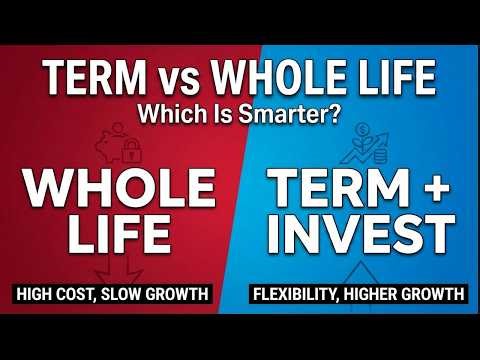 TERM vs WHOLE LIFE
Which Is Smarter?

WHOLE LIFE

HIGH COST, SLOW GROWTH

TERM + INVEST

FLEXIBILITY, HIGHER GROWTH